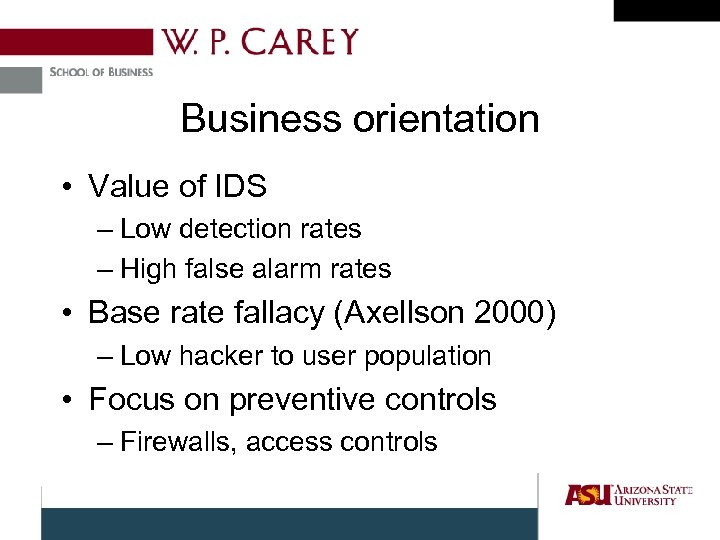 W. P. CAREY
SCHOOL OF BUSINESS

Business orientation

• Value of IDS
– Low detection rates
– High false alarm rates
• Base rate fallacy (Axellson 2000)
– Low hacker to user population
• Focus on preventive controls
– Firewalls, access controls

ASU ARIZONA STATE UNIVERSITY